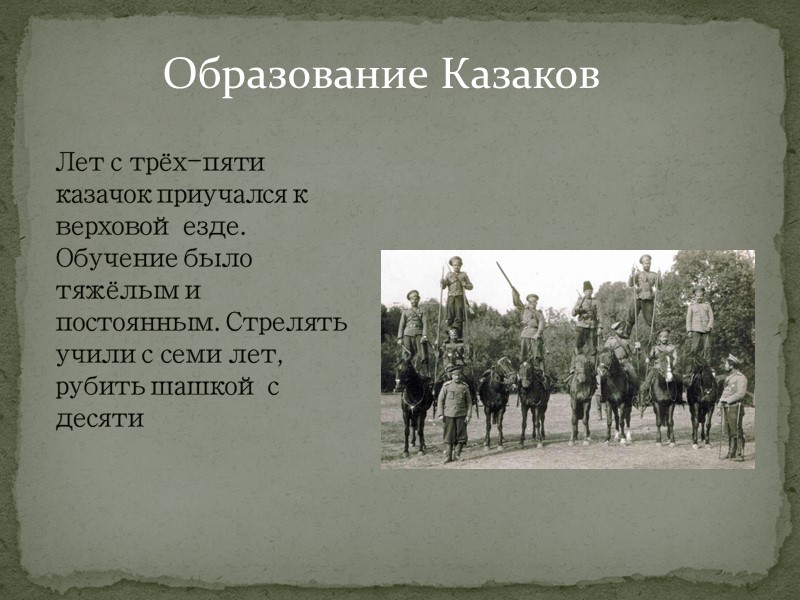 Образование Казаков

Лет с трёх-пяти казачок приучался к верховой езде. Обучение было тяжёлым и постоянным. Стрелять учили с семи лет, рубить шашкой с десяти